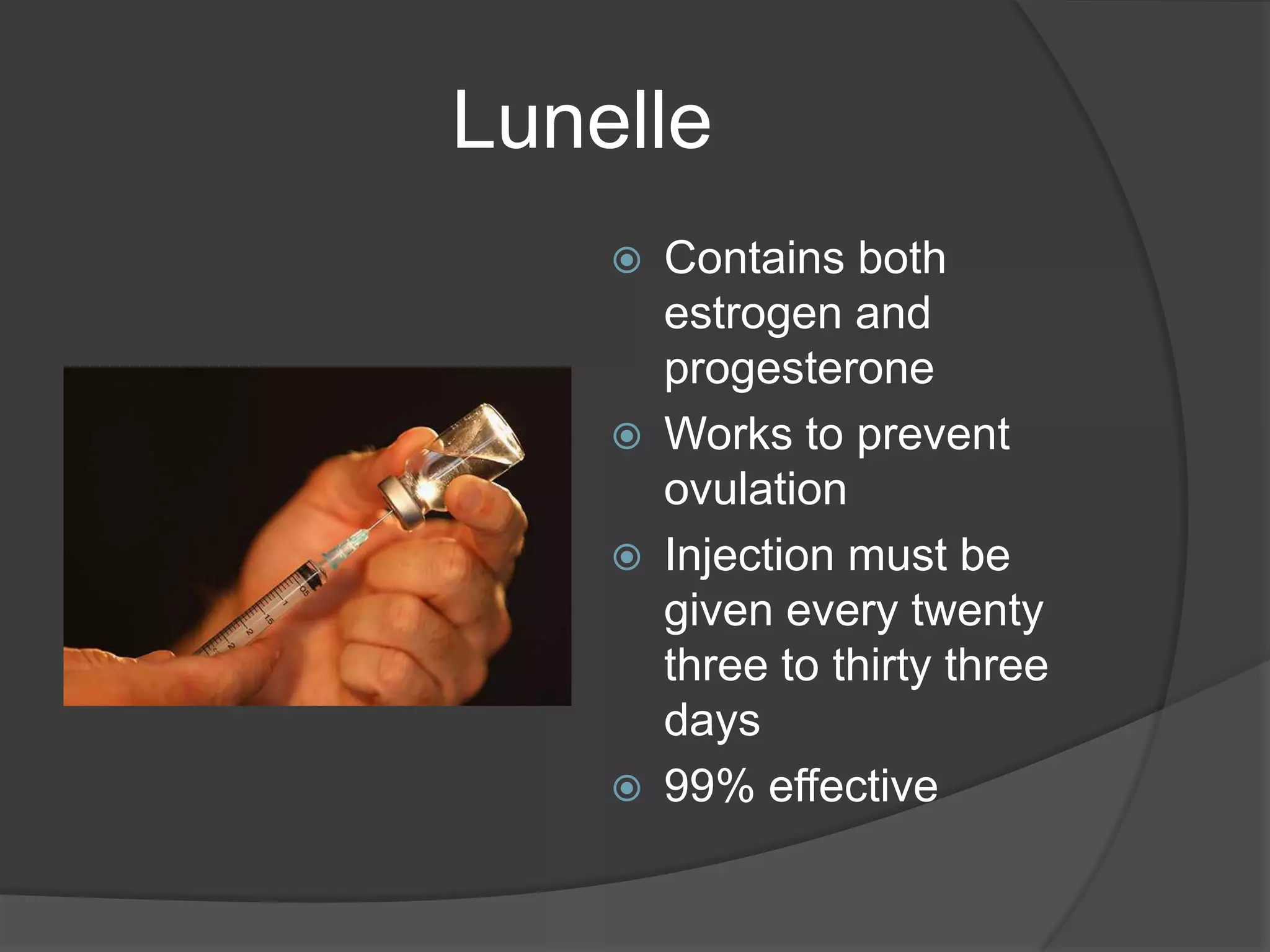 Lunelle

Contains both estrogen and progesterone

Works to prevent ovulation

Injection must be given every twenty three to thirty three days

99% effective